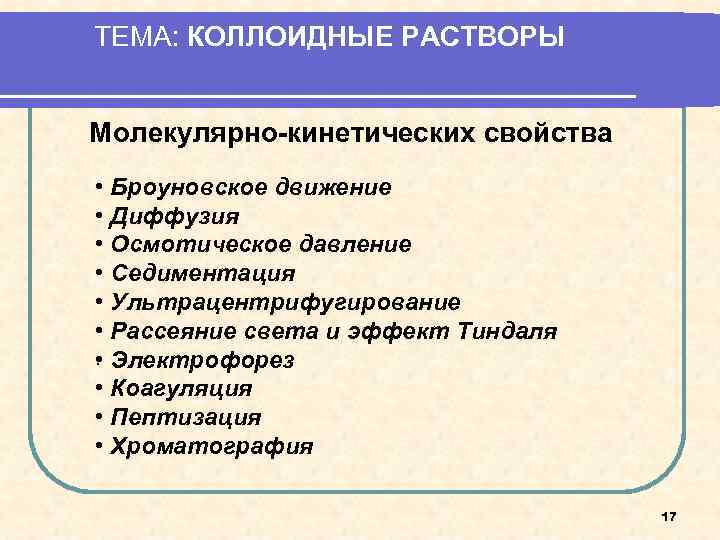 ТЕМА: КОЛЛОИДНЫЕ РАСТВОРЫ

Молекулярно-кинетических свойства

• Броуновское движение
• Диффузия
• Осмотическое давление
• Седиментация
• Ультрацентрифугирование
• Рассеяние света и эффект Тиндаля
• Электрофорез
• Коагуляция
• Пептизация
• Хроматография

17